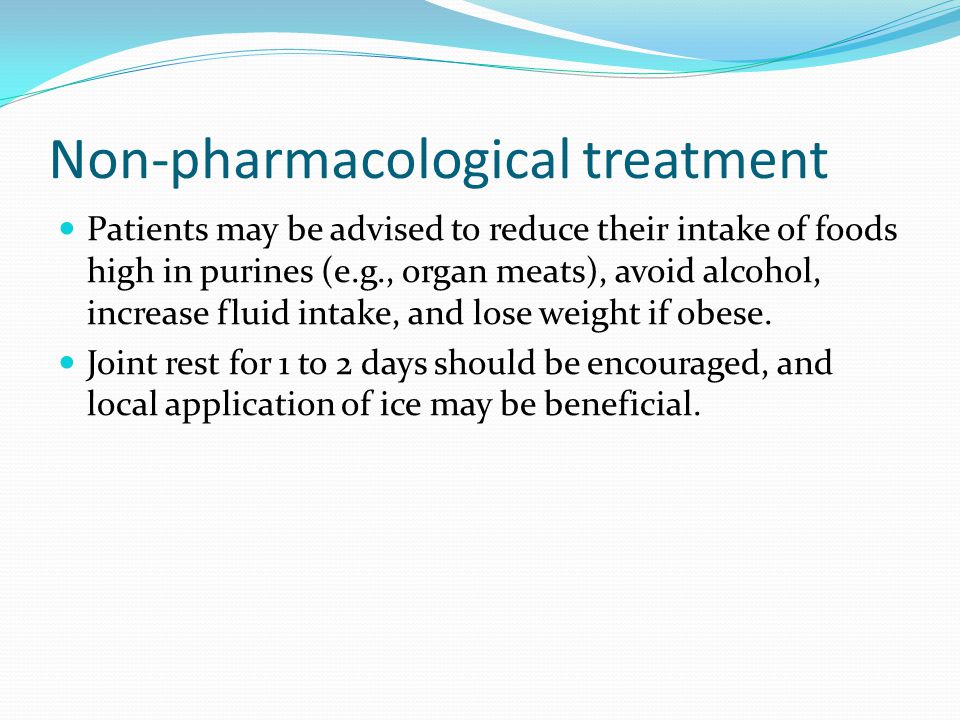 Non-pharmacological treatment

- Patients may be advised to reduce their intake of foods high in purines (e.g., organ meats), avoid alcohol, increase fluid intake, and lose weight if obese.
- Joint rest for 1 to 2 days should be encouraged, and local application of ice may be beneficial.